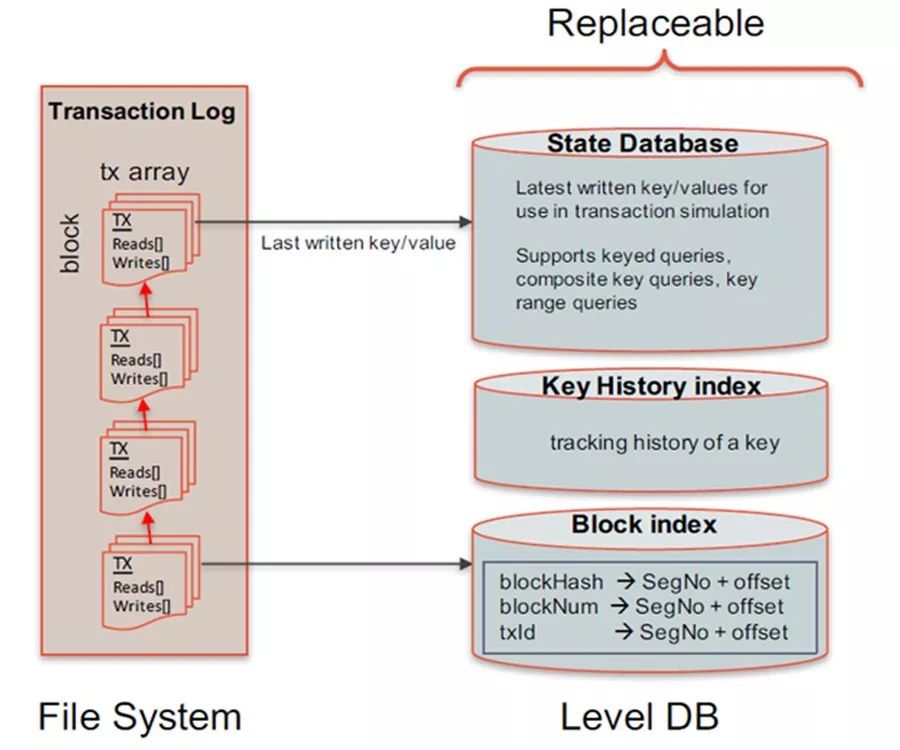 Replaceable

Transaction Log

tx array

block

TX
Reads[]
Writes[]

TX
Reads[]
Writes[]

TX
Reads[]
Writes[]

TX
Reads[]
Writes[]

Last written key/value

State Database

Latest written key/values for use in transaction simulation

Supports keyed queries, composite key queries, key range queries

Key History index

tracking history of a key

Block index

blockHash → SegNo + offset
blockNum → SegNo + offset
txId → SegNo + offset

File System

Level DB